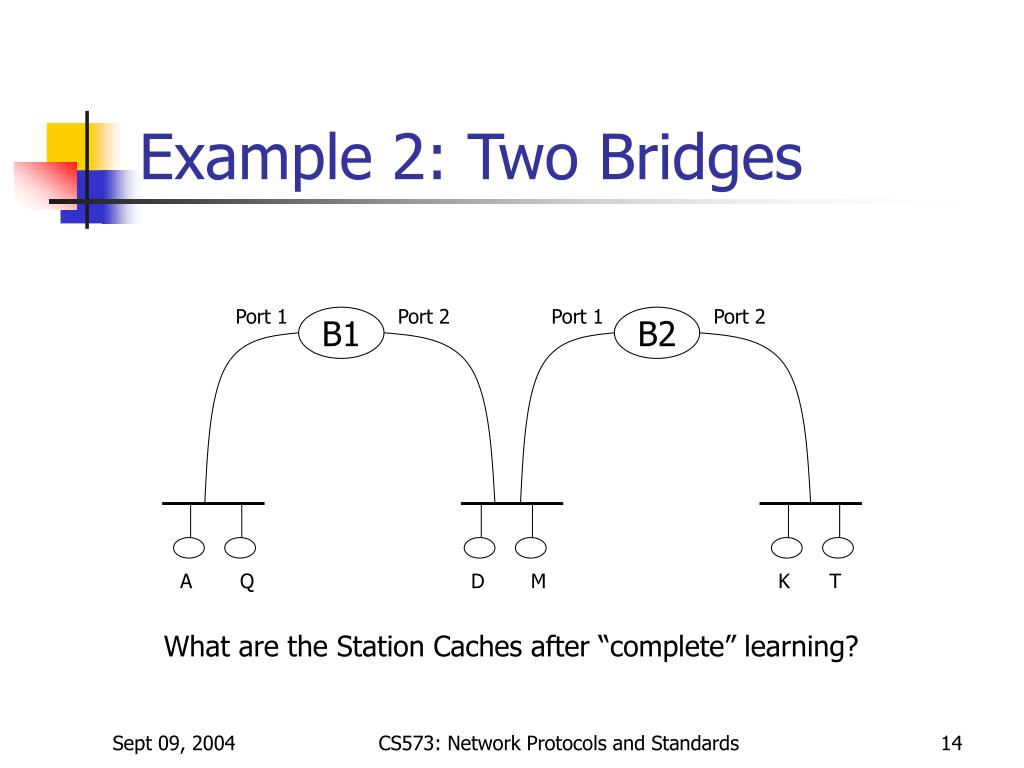 Example 2: Two Bridges

Port 1
B1
Port 2
Port 1
B2
Port 2

A Q
D M
K T

What are the Station Caches after “complete” learning?

Sept 09, 2004
CS573: Network Protocols and Standards
14